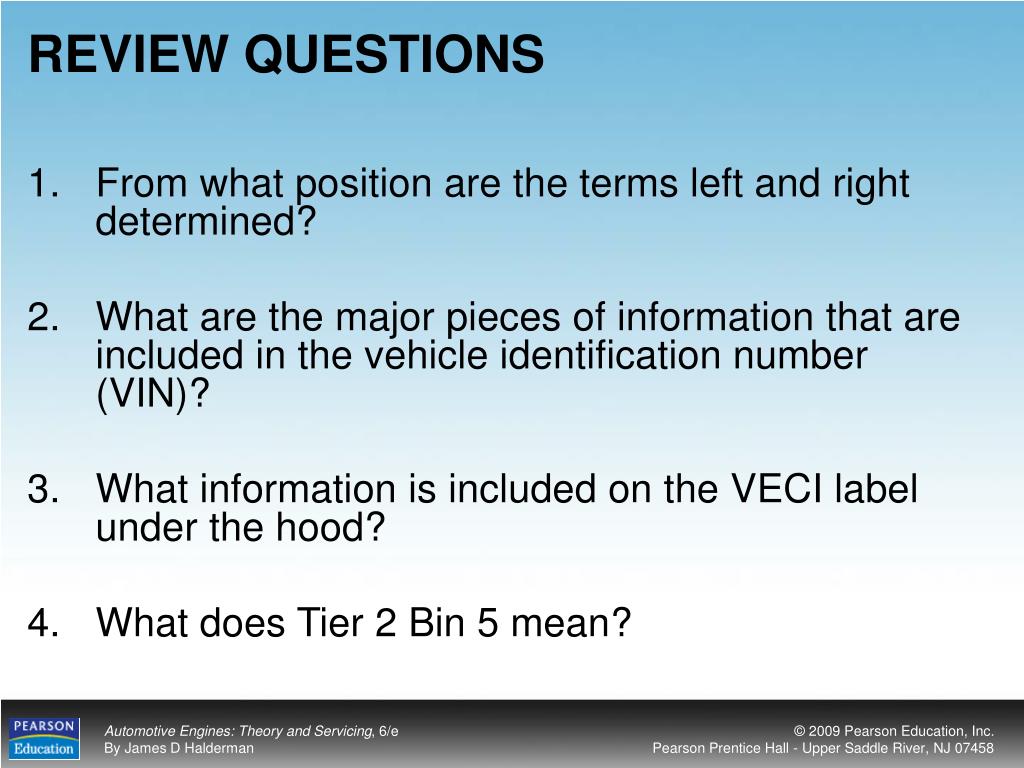 REVIEW QUESTIONS

1. From what position are the terms left and right determined?

2. What are the major pieces of information that are included in the vehicle identification number (VIN)?

3. What information is included on the VECI label under the hood?

4. What does Tier 2 Bin 5 mean?

PEARSON
Education

Automotive Engines: Theory and Servicing, 6/e
By James D Halderman

© 2009 Pearson Education, Inc.
Pearson Prentice Hall - Upper Saddle River, NJ 07458